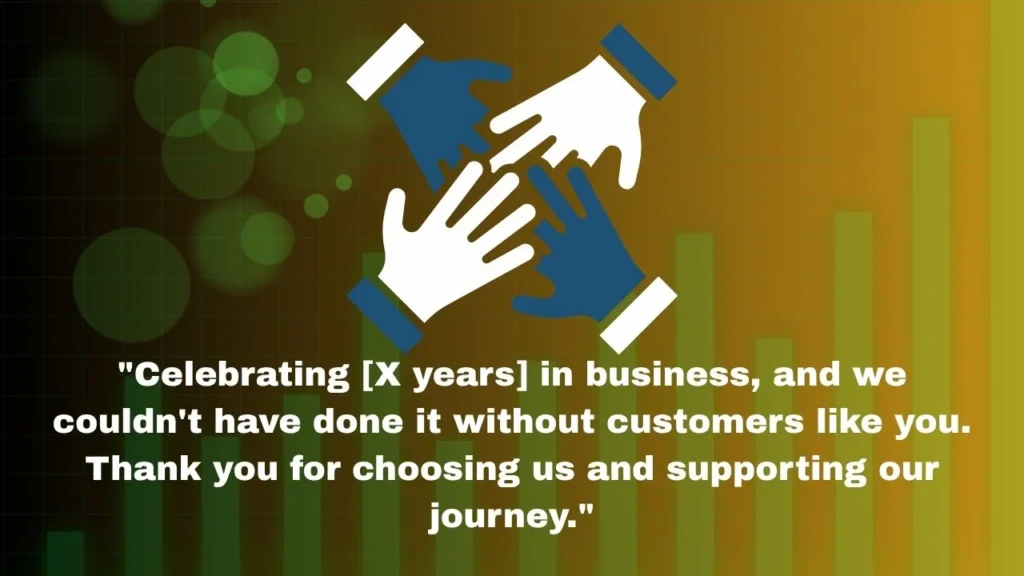 "Celebrating [X years] in business, and we couldn't have done it without customers like you. Thank you for choosing us and supporting our journey."